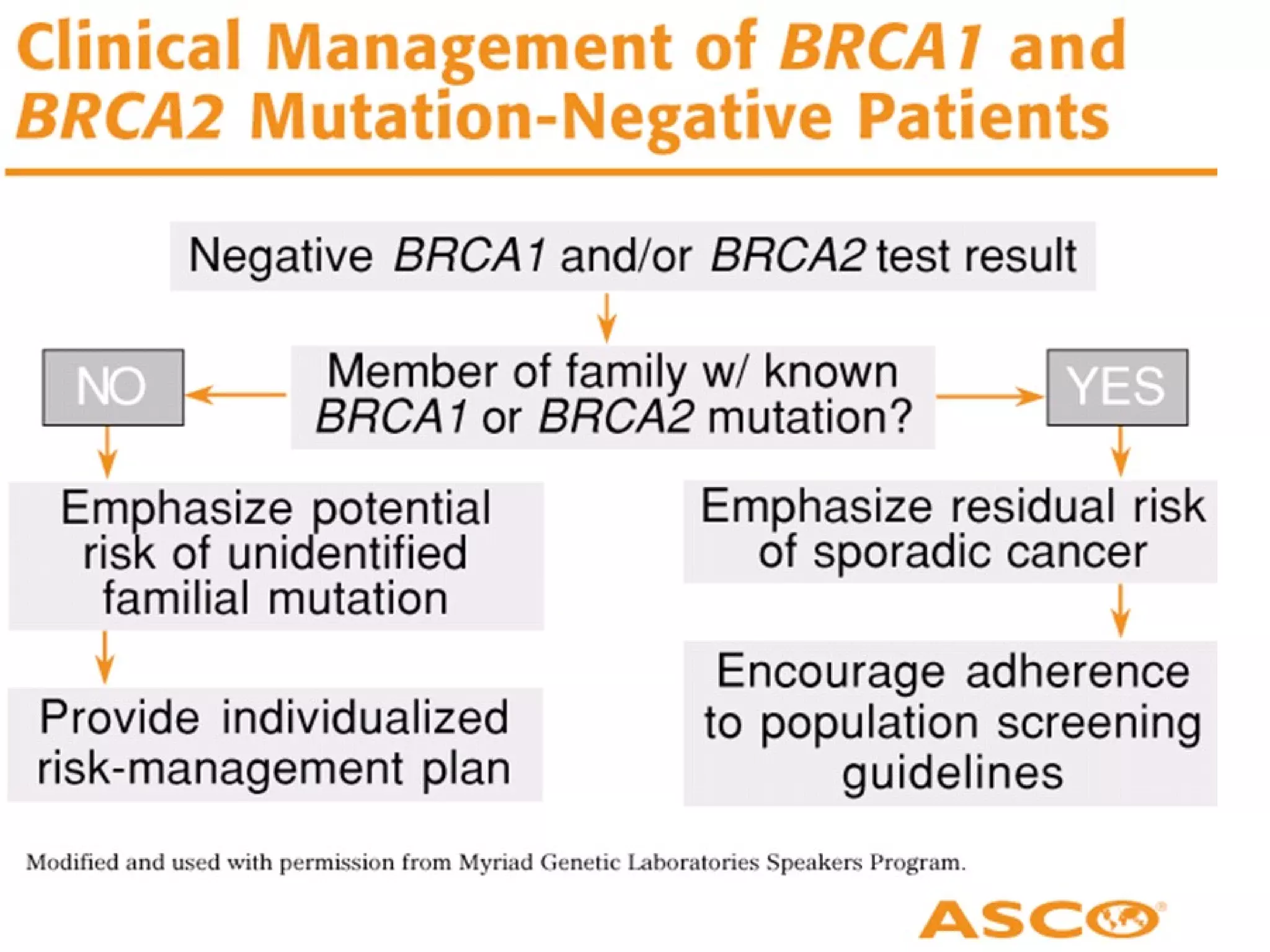 Clinical Management of BRCA1 and BRCA2 Mutation-Negative Patients

Negative BRCA1 and/or BRCA2 test result

Member of family w/ known BRCA1 or BRCA2 mutation?

NO

YES

Emphasize potential risk of unidentified familial mutation

Provide individualized risk-management plan

Emphasize residual risk of sporadic cancer

Encourage adherence to population screening guidelines

Modified and used with permission from Myriad Genetic Laboratories Speakers Program.

ASCO